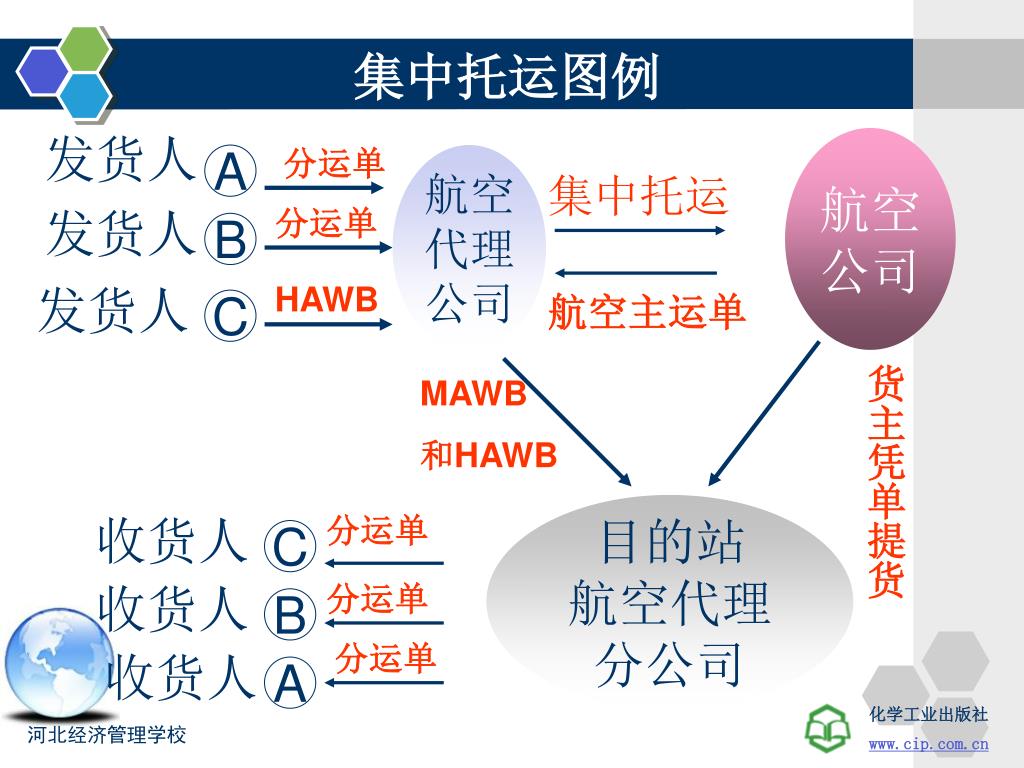 集中托运图例

发货人 A 分运单
发货人 B 分运单
发货人 C HAWB

航空代理公司

集中托运
航空主运单

航空公司

MAWB 和HAWB

货主凭单提货

收货人 C 分运单
收货人 B 分运单
收货人 A 分运单

目的站航空代理分公司

河北经济管理学校

化学工业出版社
www.cip.com.cn